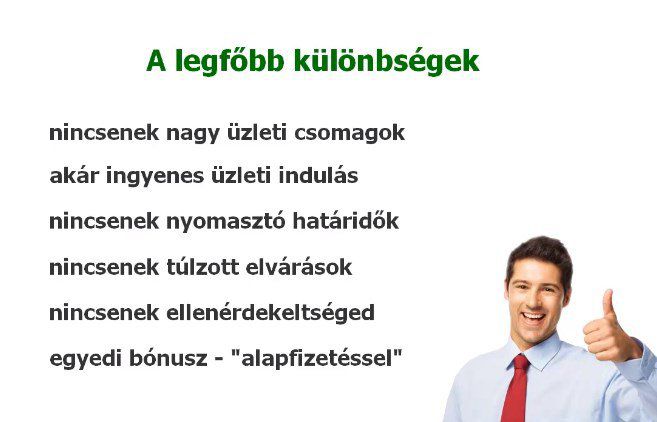 A legfőbb különbségek

nincsenek nagy üzleti csomagok

akár ingyenes üzleti indulás

nincsenek nyomasztó határidők

nincsenek túlzott elvárások

nincsenek ellenérdekeltséged

egyedi bónusz - "alapfizetéssel"